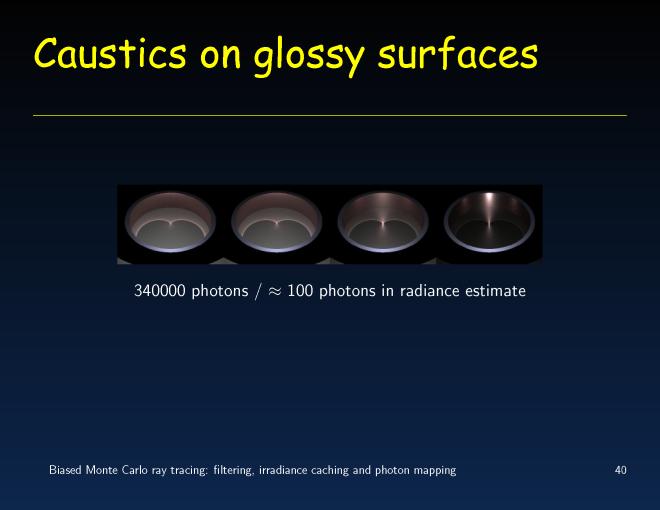 Caustics on glossy surfaces

340000 photons / $\approx$ 100 photons in radiance estimate

Biased Monte Carlo ray tracing: filtering, irradiance caching and photon mapping

40